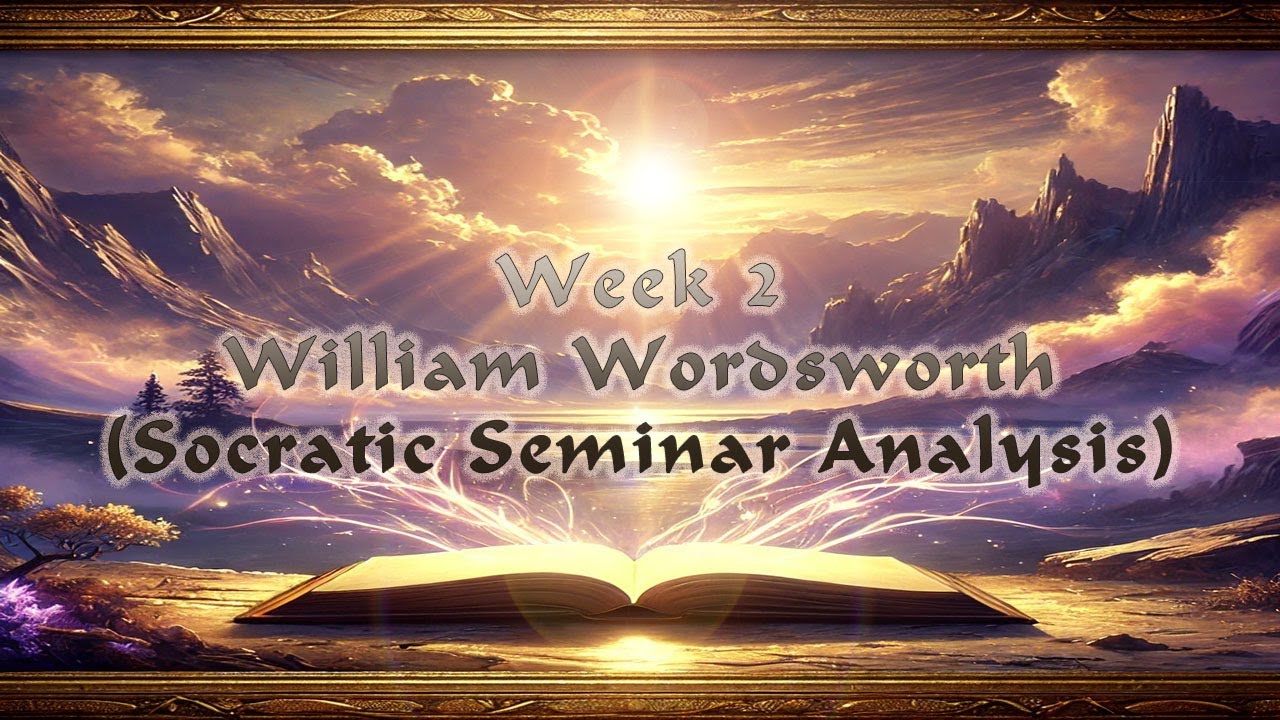 Week 2
William Wordsworth
(Socratic Seminar Analysis)